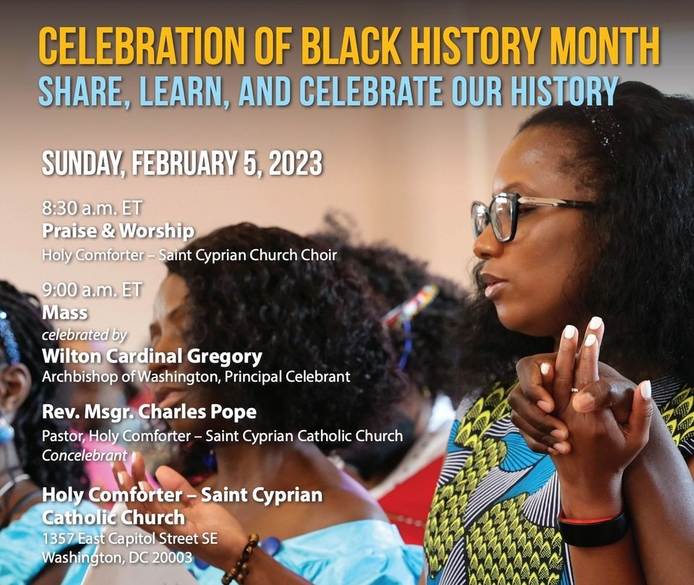 CELEBRATION OF BLACK HISTORY MONTH
SHARE, LEARN, AND CELEBRATE OUR HISTORY

SUNDAY, FEBRUARY 5, 2023

8:30 a.m. ET
Praise & Worship
Holy Comforter – Saint Cyprian Church Choir

9:00 a.m. ET
Mass
celebrated by
Wilton Cardinal Gregory
Archbishop of Washington, Principal Celebrant

Rev. Msgr. Charles Pope
Pastor, Holy Comforter – Saint Cyprian Catholic Church
Concelebrant

Holy Comforter – Saint Cyprian Catholic Church
1357 East Capitol Street SE
Washington, DC 20003